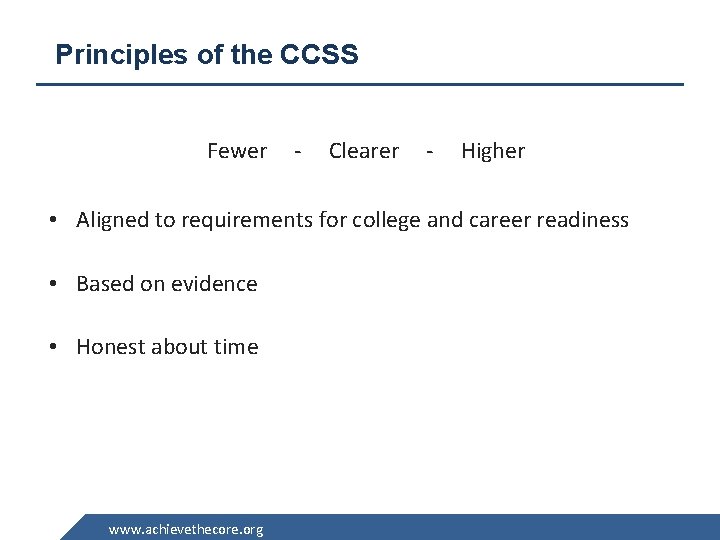 Principles of the CCSS

Fewer - Clearer - Higher

• Aligned to requirements for college and career readiness

• Based on evidence

• Honest about time

www.achievethecore.org